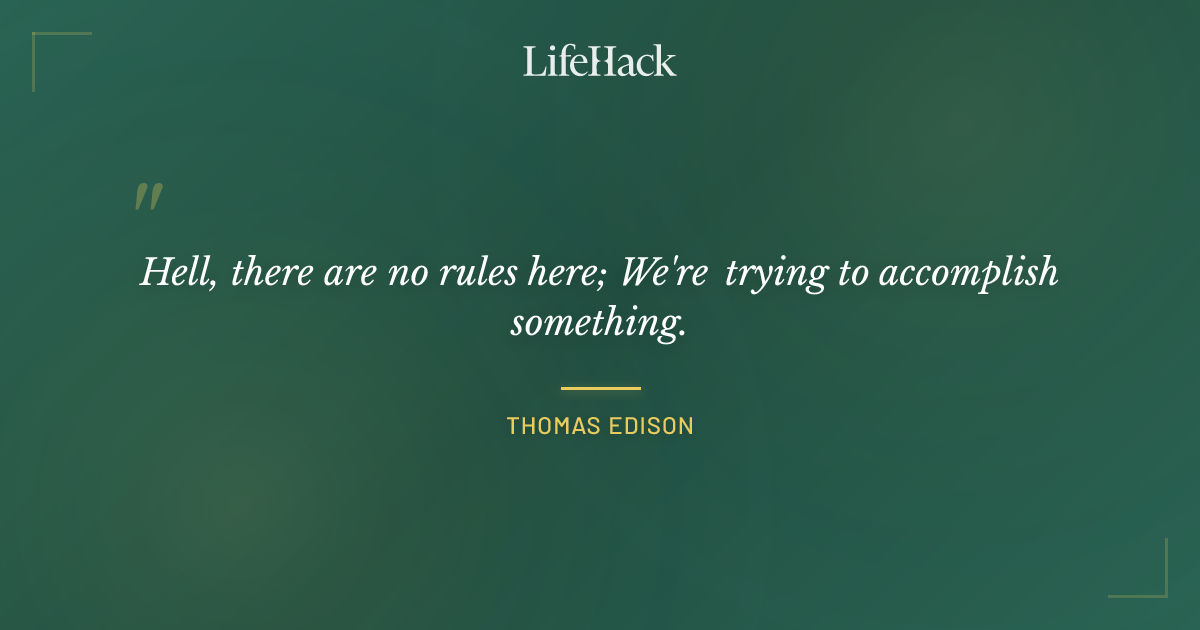 LifeHack

"

Hell, there are no rules here; We're trying to accomplish something.

THOMAS EDISON